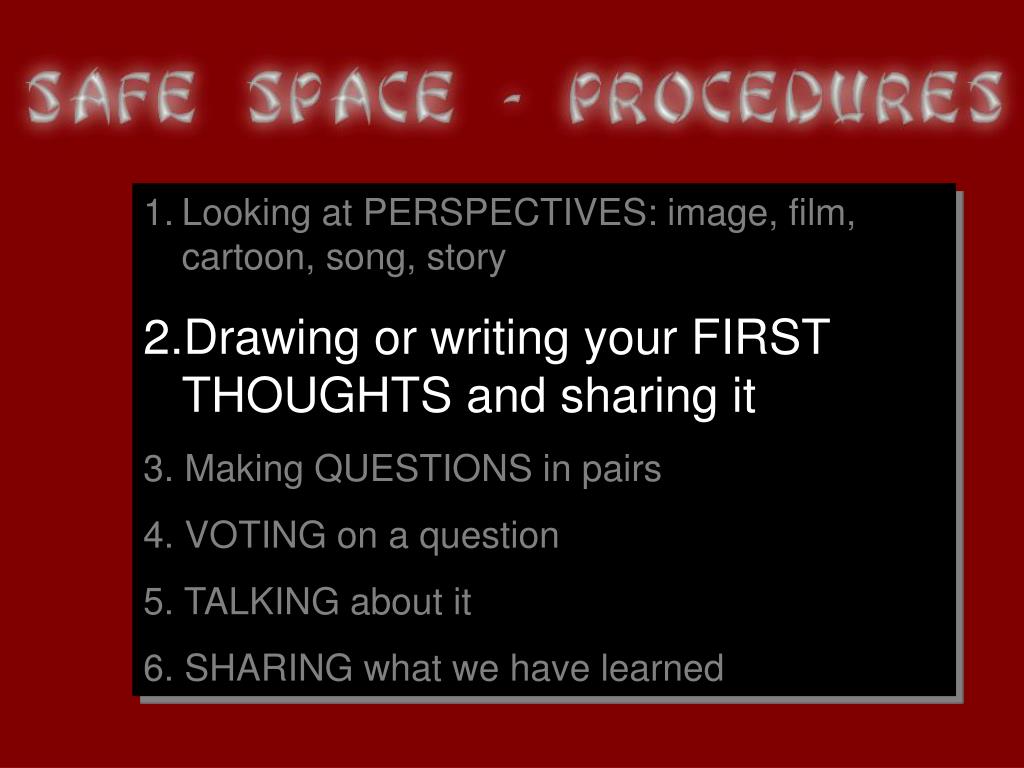 SAFE SPACE - PROCEDURES

1. Looking at PERSPECTIVES: image, film, cartoon, song, story

2.Drawing or writing your FIRST THOUGHTS and sharing it

3. Making QUESTIONS in pairs

4. VOTING on a question

5. TALKING about it

6. SHARING what we have learned